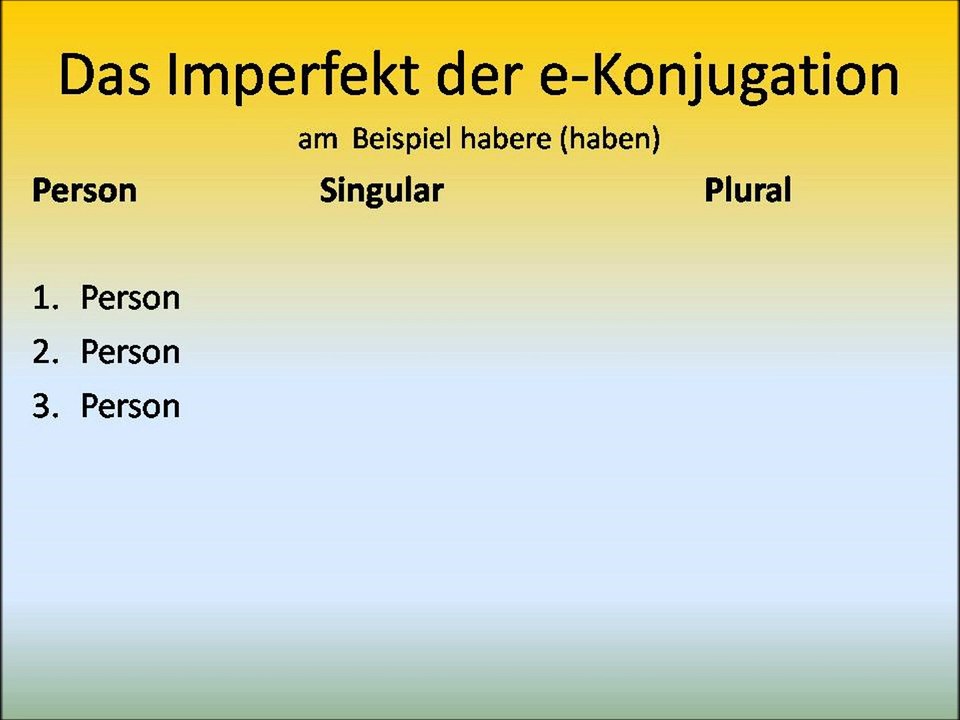 Das Imperfekt der e-Konjugation

am Beispiel habere (haben)

| Person | Singular | Plural |
|---|---|---|
| 1. Person | | |
| 2. Person | | |
| 3. Person | | |